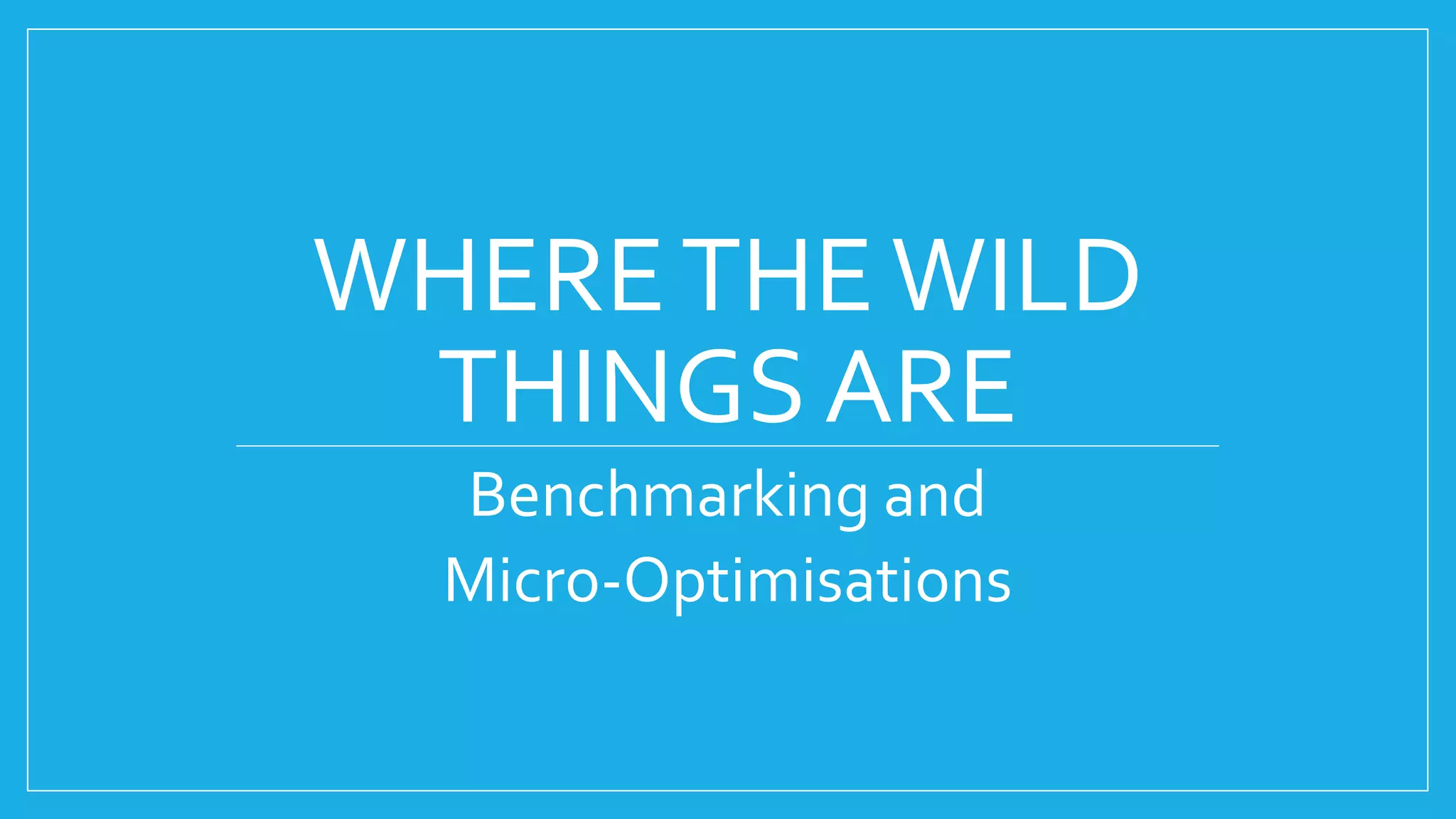 WHERE THE WILD THINGS ARE

Benchmarking and Micro-Optimisations